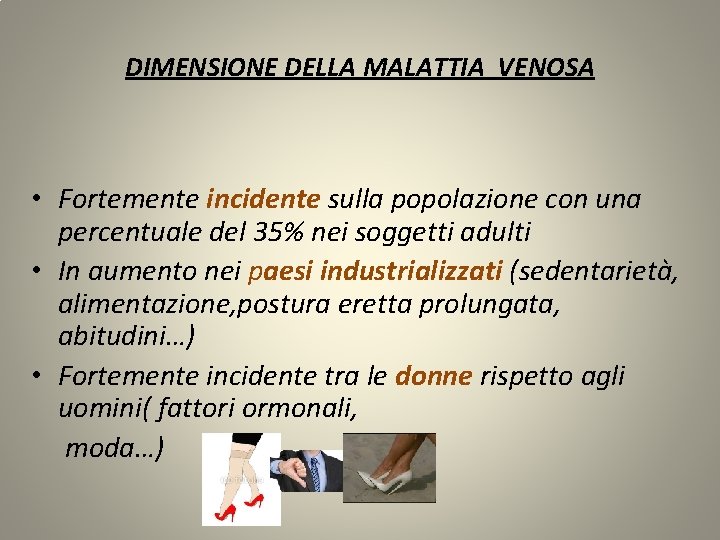 DIMENSIONE DELLA MALATTIA VENOSA

• Fortemente incidente sulla popolazione con una percentuale del 35% nei soggetti adulti
• In aumento nei paesi industrializzati (sedentarietà, alimentazione,postura eretta prolungata, abitudini…)
• Fortemente incidente tra le donne rispetto agli uomini( fattori ormonali,
moda…)